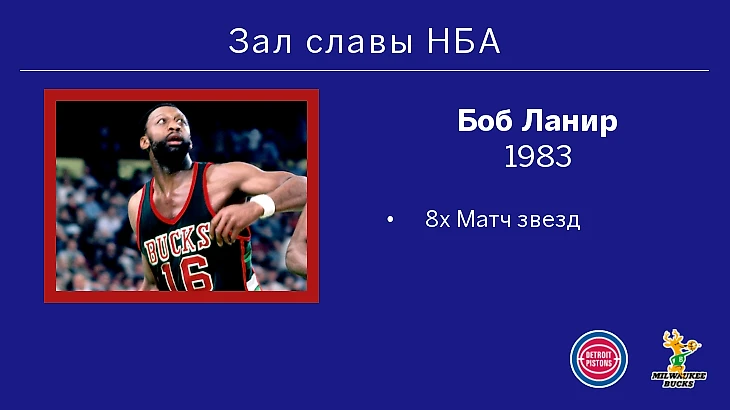 Зал славы НБА

BUCKS
16

Боб Ланир
1983

• 8х Матч звезд

DETROIT PISTONS

MILWAUKEE BUCKS